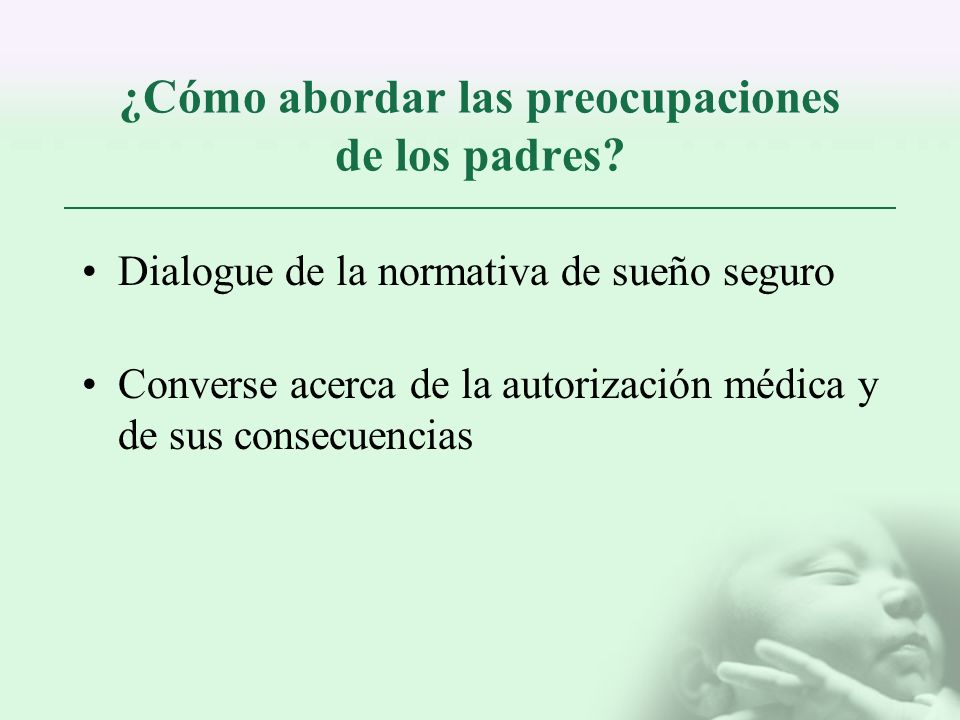 ¿Cómo abordar las preocupaciones de los padres?

• Dialogue de la normativa de sueño seguro

• Converse acerca de la autorización médica y de sus consecuencias